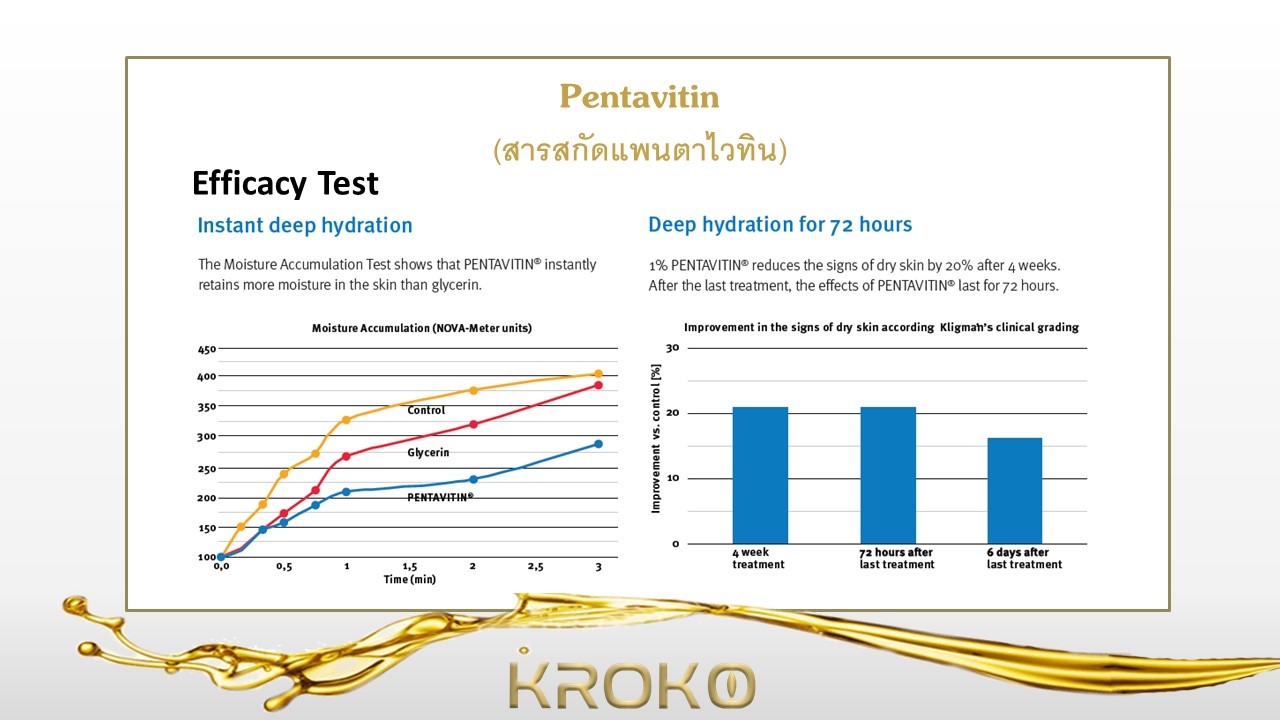 Pentavitin

(สารสกัดแพนตาไวทิน)

Efficacy Test

Instant deep hydration

The Moisture Accumulation Test shows that PENTAVITIN® instantly retains more moisture in the skin than glycerin.

Moisture Accumulation (NOVA-Meter units)

450
400
350
300
250
200
150
100

Control

Glycerin

PENTAVITIN®

0,0 0,5 1 1,5 2 2,5 3

Time (min)

Deep hydration for 72 hours

1% PENTAVITIN® reduces the signs of dry skin by 20% after 4 weeks. After the last treatment, the effects of PENTAVITIN® last for 72 hours.

Improvement in the signs of dry skin according Kligman's clinical grading

Improvement vs. control [%]

30
20
10
0

4 week treatment

72 hours after last treatment

6 days after last treatment

KROKO